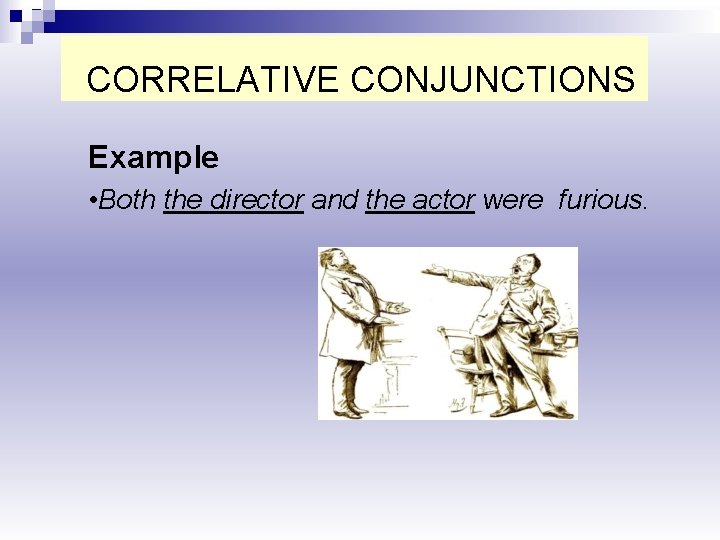 CORRELATIVE CONJUNCTIONS

Example

•Both the director and the actor were furious.